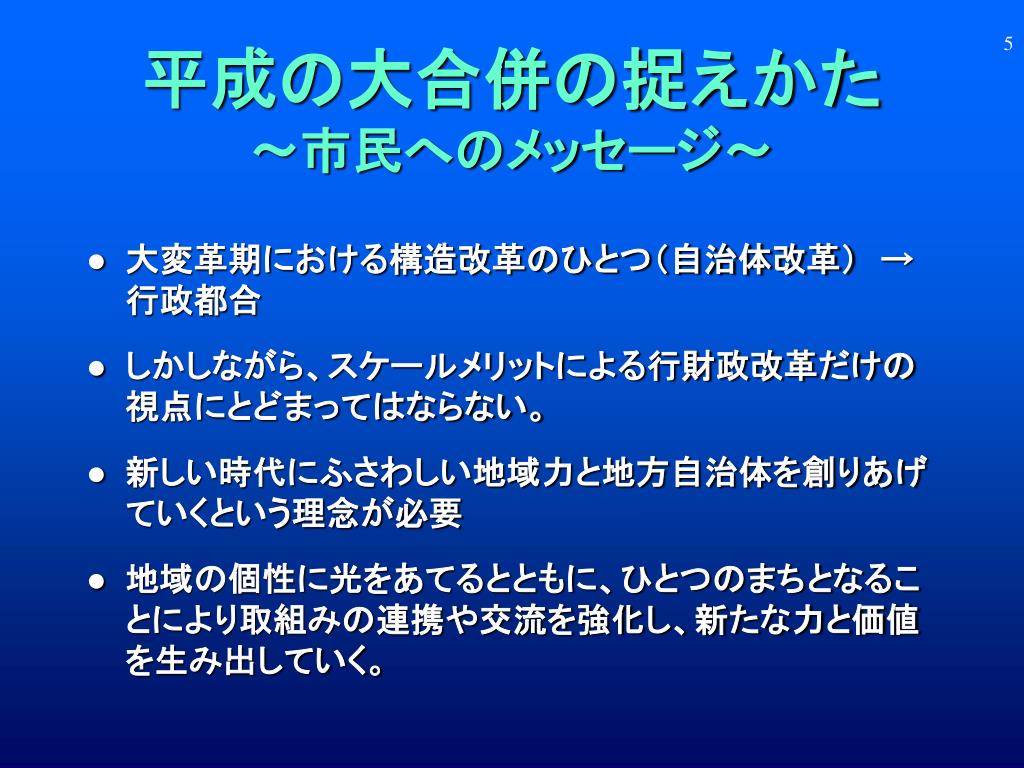 5

平成の大合併の捉えかた
～市民へのメッセージ～

● 大変革期における構造改革のひとつ（自治体改革） → 行政都合

● しかしながら、スケールメリットによる行財政改革だけの視点にとどまってはならない。

● 新しい時代にふさわしい地域力と地方自治体を創りあげていくという理念が必要

● 地域の個性に光をあてるとともに、ひとつのまちとなることにより取組みの連携や交流を強化し、新たな力と価値を生み出していく。